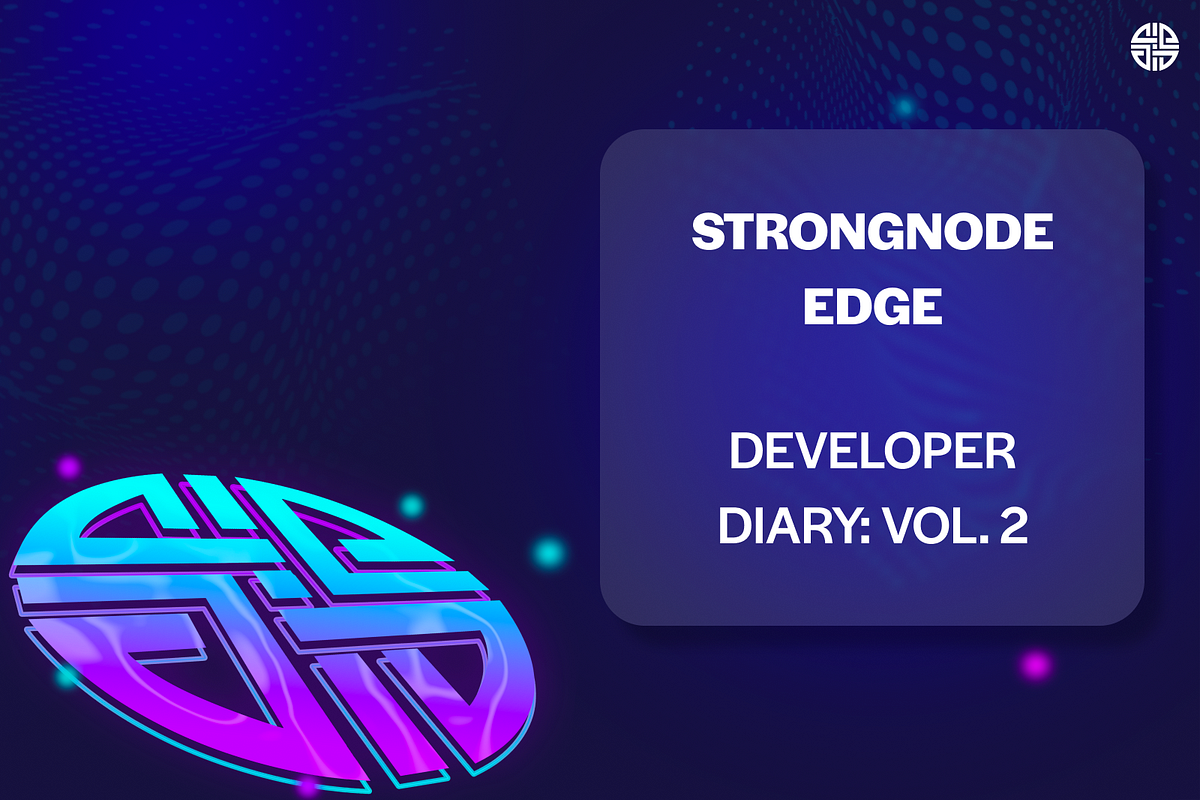 STRONGNODE EDGE

DEVELOPER DIARY: VOL. 2